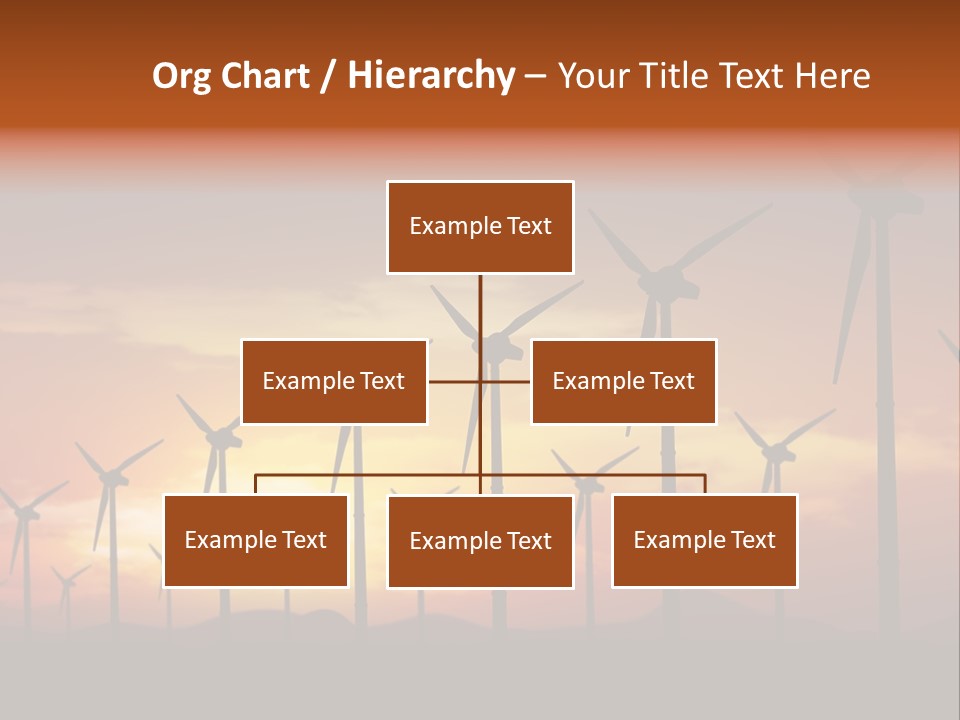 Org Chart / Hierarchy – Your Title Text Here

Example Text

Example Text

Example Text

Example Text

Example Text

Example Text